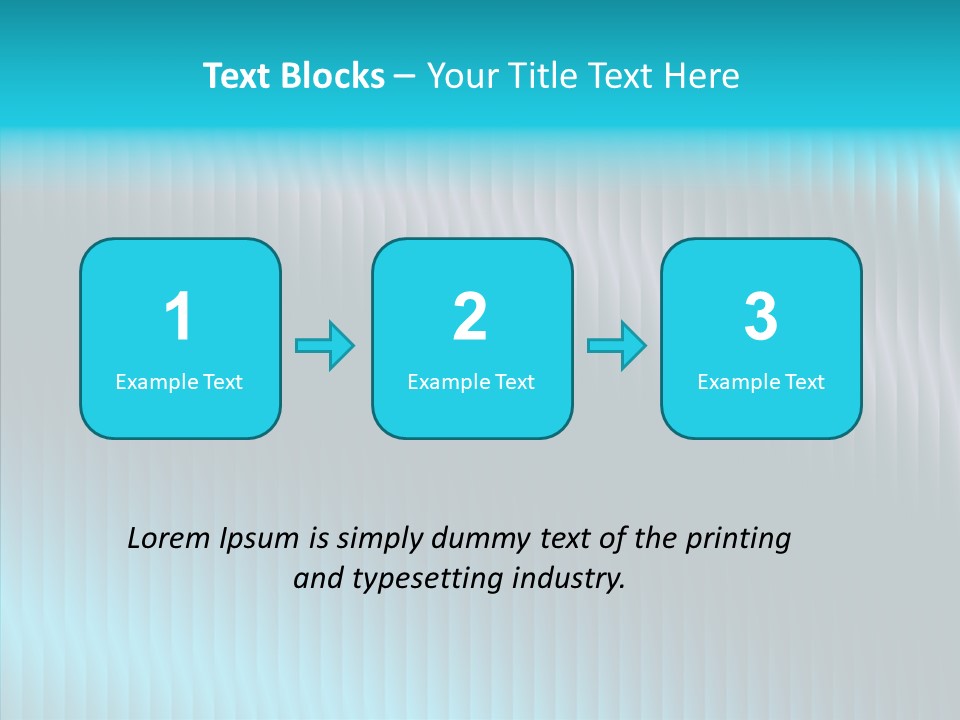 Text Blocks – Your Title Text Here

1
Example Text

2
Example Text

3
Example Text

Lorem Ipsum is simply dummy text of the printing and typesetting industry.